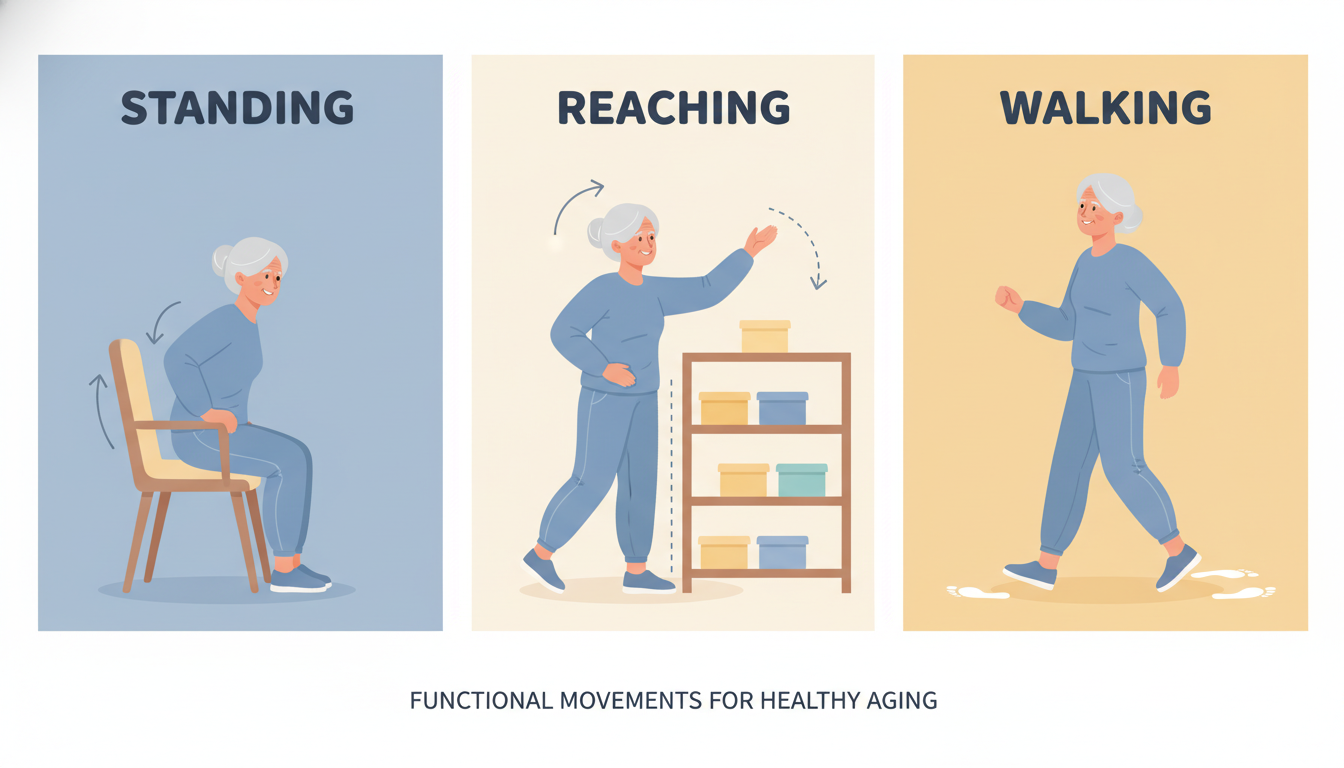 STANDING

REACHING

WALKING

FUNCTIONAL MOVEMENTS FOR HEALTHY AGING